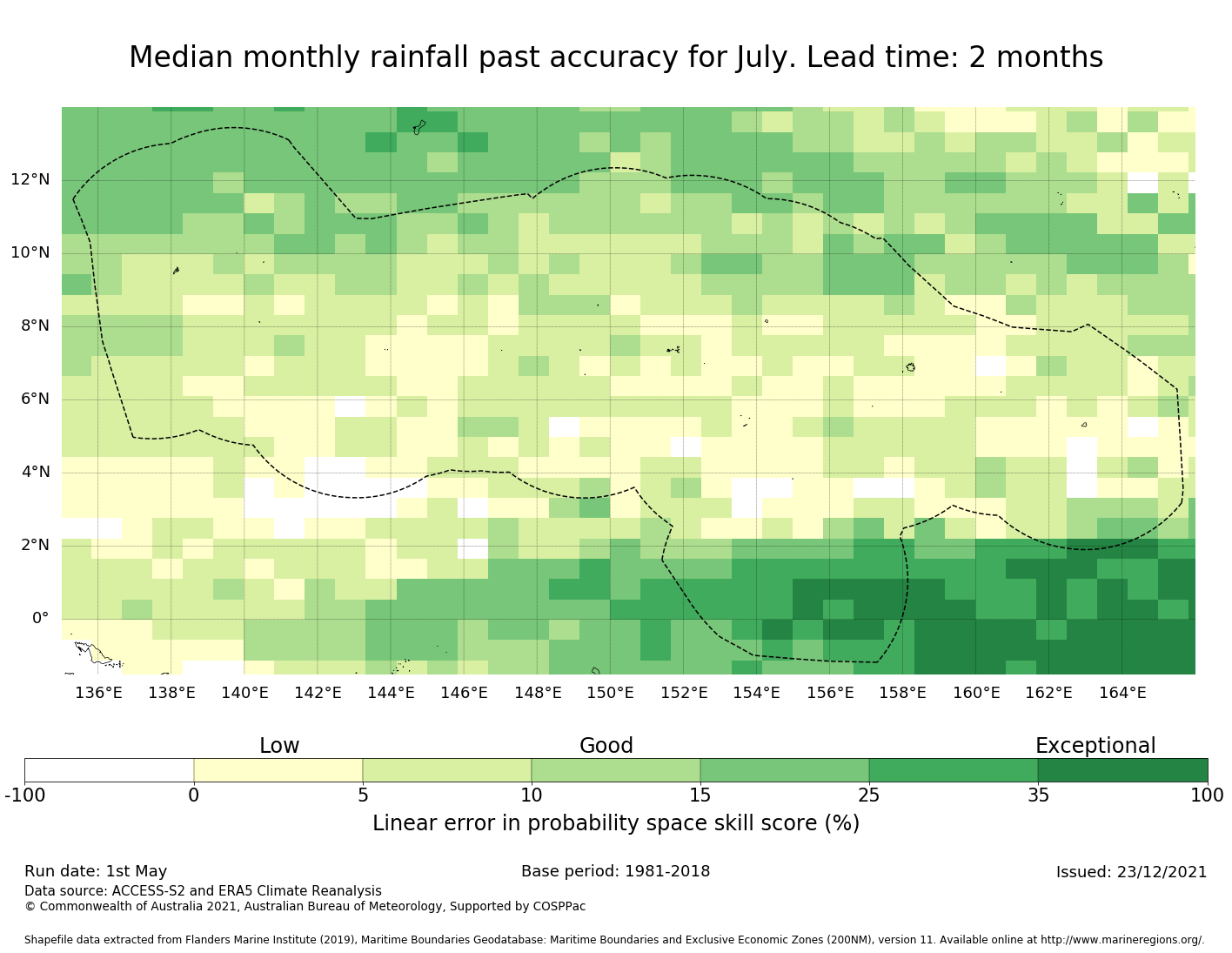 Median monthly rainfall past accuracy for July. Lead time: 2 months

12°N
10°N
8°N
6°N
4°N
2°N
0°

136°E 138°E 140°E 142°E 144°E 146°E 148°E 150°E 152°E 154°E 156°E 158°E 160°E 162°E 164°E

Low
Good
Exceptional

-100 0 5 10 15 25 35 100

Linear error in probability space skill score (%)

Run date: 1st May
Base period: 1981-2018
Issued: 23/12/2021

Data source: ACCESS-S2 and ERA5 Climate Reanalysis
© Commonwealth of Australia 2021, Australian Bureau of Meteorology, Supported by COSPPac

Shapefile data extracted from Flanders Marine Institute (2019), Maritime Boundaries Geodatabase: Maritime Boundaries and Exclusive Economic Zones (200NM), version 11. Available online at http://www.marineregions.org/.